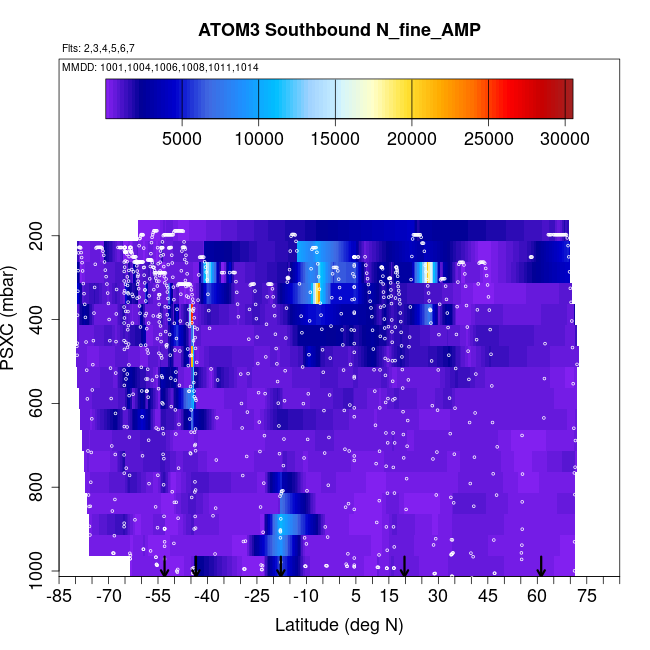 ATOM3 Southbound N_fine_AMP

Flts: 2,3,4,5,6,7

MMDD: 1001,1004,1006,1008,1011,1014

5000 10000 15000 20000 25000 30000

PSXC (mbar)

200
400
600
800
1000

-85 -70 -55 -40 -25 -10 5 15 30 45 60 75

Latitude (deg N)